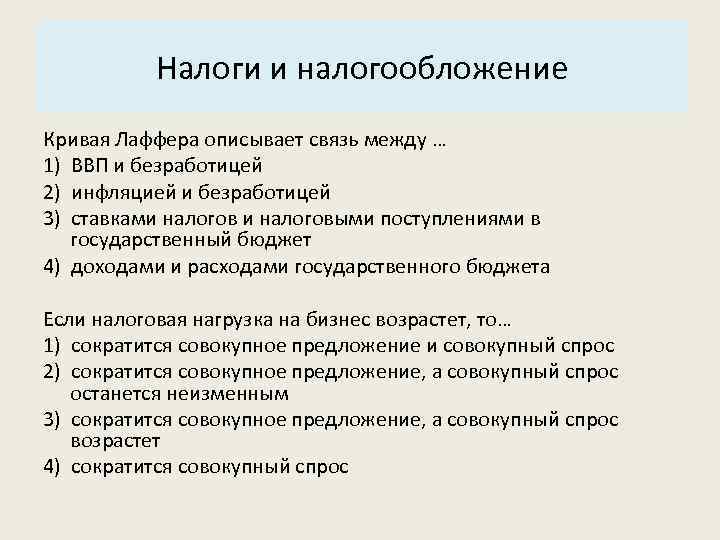 Налоги и налогообложение

Кривая Лаффера описывает связь между …
1) ВВП и безработицей
2) инфляцией и безработицей
3) ставками налогов и налоговыми поступлениями в государственный бюджет
4) доходами и расходами государственного бюджета

Если налоговая нагрузка на бизнес возрастет, то…
1) сократится совокупное предложение и совокупный спрос
2) сократится совокупное предложение, а совокупный спрос останется неизменным
3) сократится совокупное предложение, а совокупный спрос возрастет
4) сократится совокупный спрос